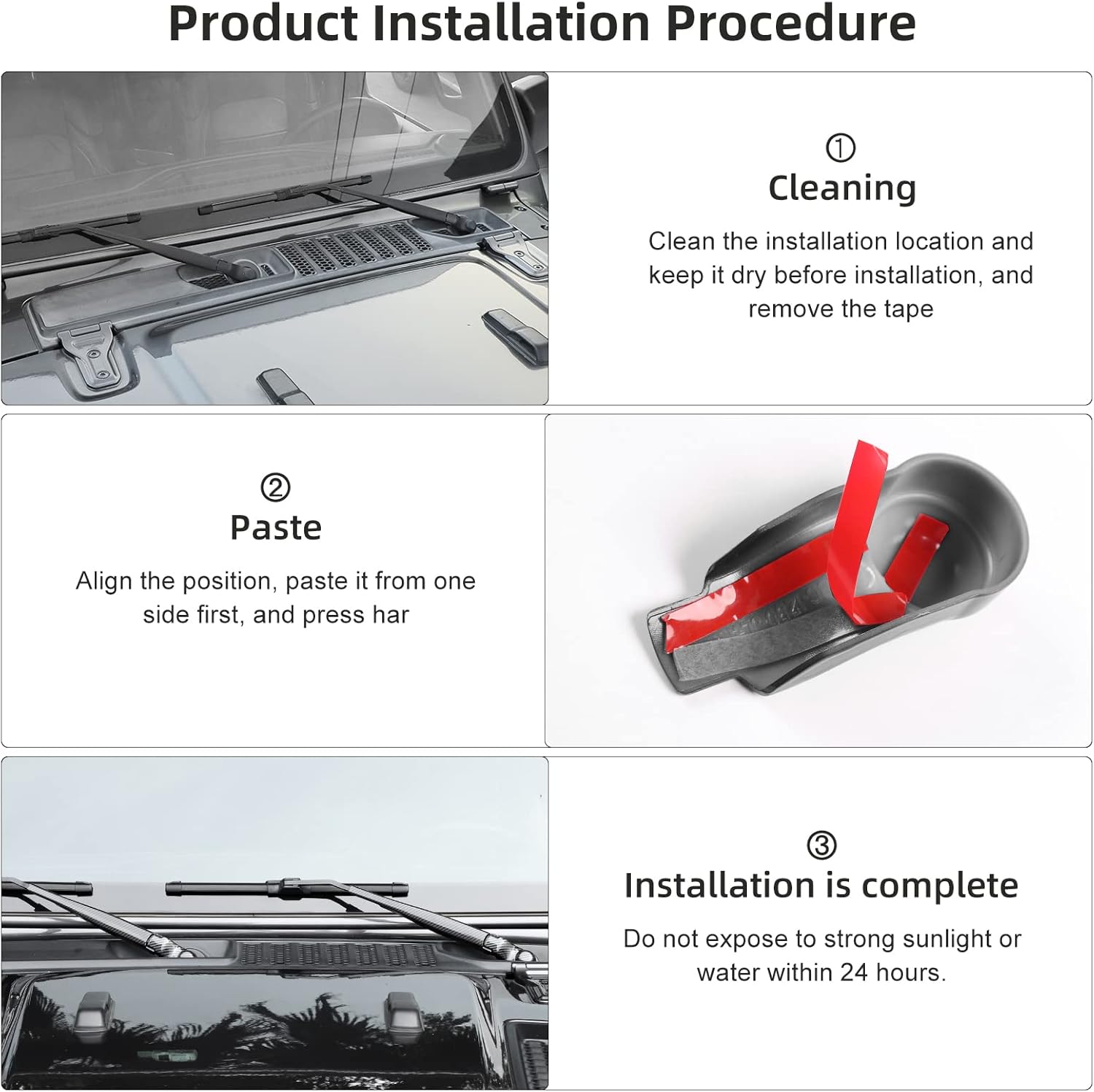 Product Installation Procedure

①
Cleaning

Clean the installation location and keep it dry before installation, and remove the tape

②
Paste

Align the position, paste it from one side first, and press har

③
Installation is complete

Do not expose to strong sunlight or water within 24 hours.